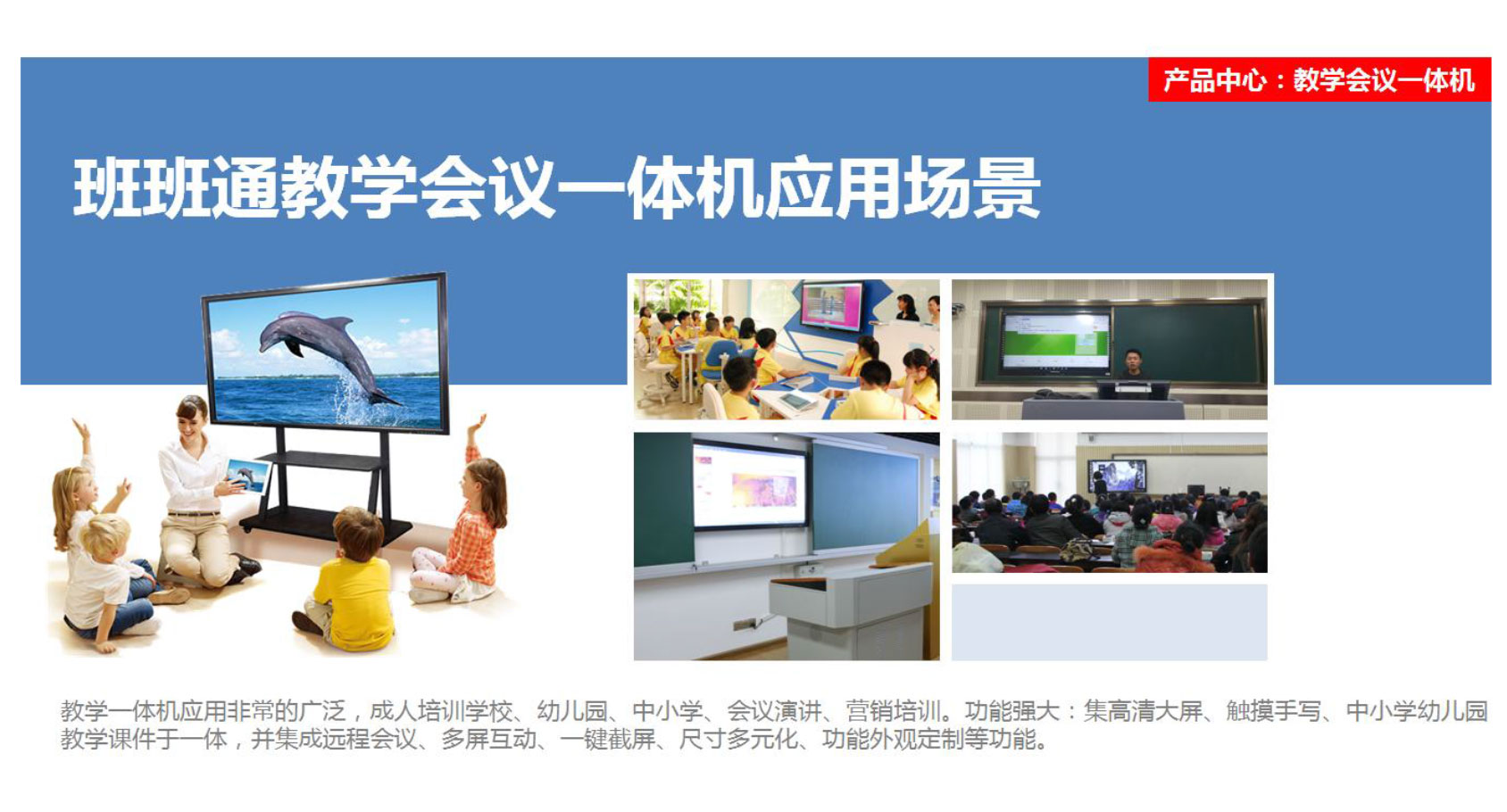 产品中心：教学会议一体机

班班通教学会议一体机应用场景

教学一体机应用非常的广泛，成人培训学校、幼儿园、中小学、会议演讲、营销培训。功能强大：集高清大屏、触摸手写、中小学幼儿园教学课件于一体，并集成远程会议、多屏互动、一键截屏、尺寸多元化、功能外观定制等功能。